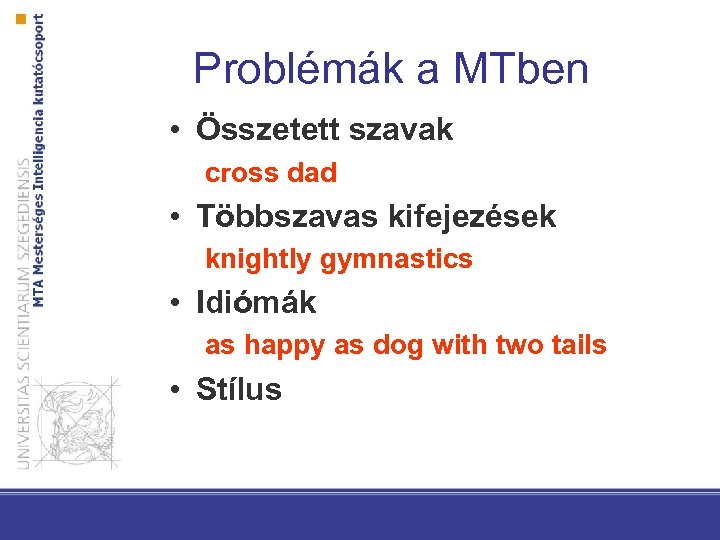 UNIVERSITAS SCIENTIARUM SZEGEDIENSIS
MTA Mesterséges Intelligencia kutatócsoport

Problémák a MTben

• Összetett szavak
cross dad

• Többszavas kifejezések
knightly gymnastics

• Idiómák
as happy as dog with two tails

• Stílus